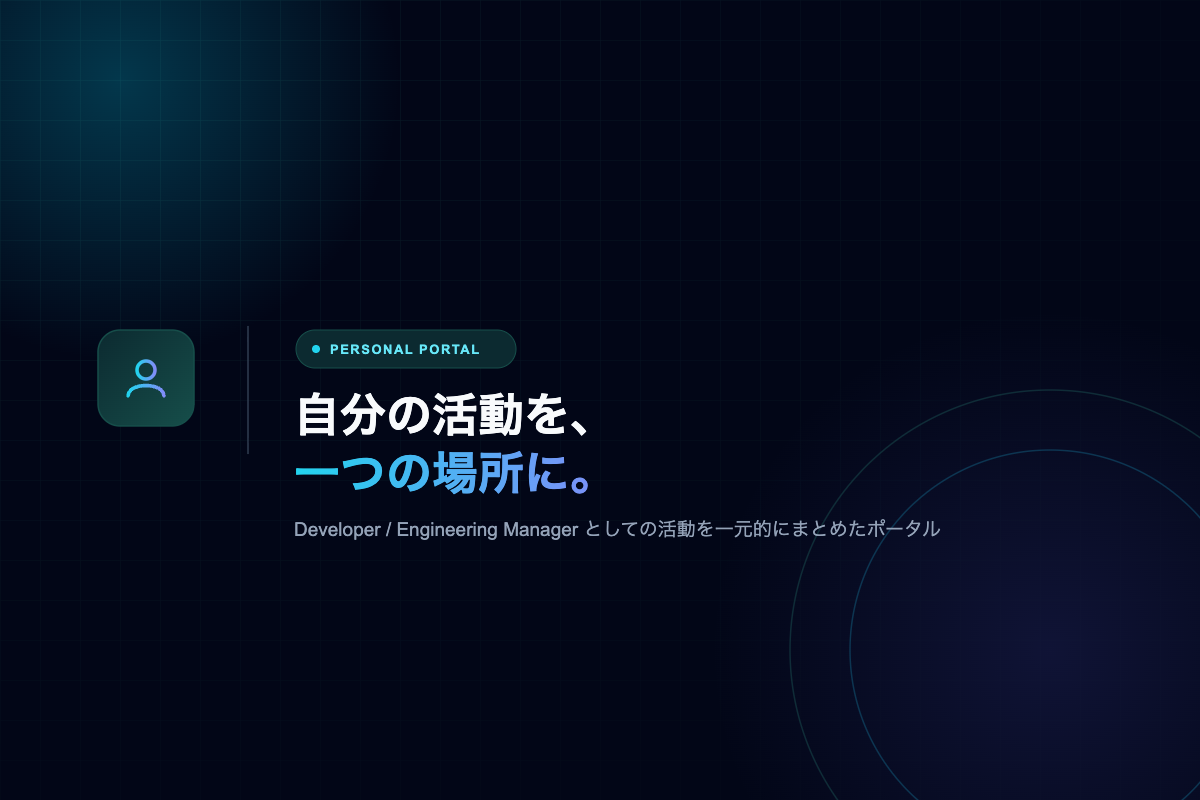 PERSONAL PORTAL

自分の活動を、
一つの場所に。

Developer / Engineering Manager としての活動を一元的にまとめたポータル